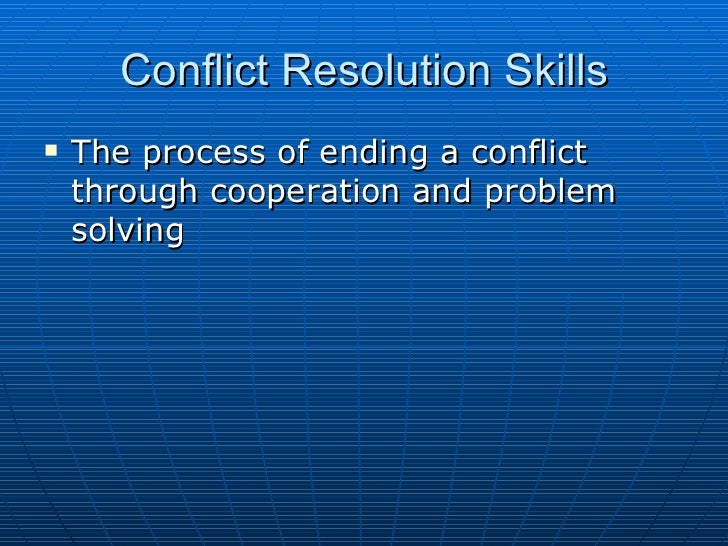 Conflict Resolution Skills

▪ The process of ending a conflict through cooperation and problem solving